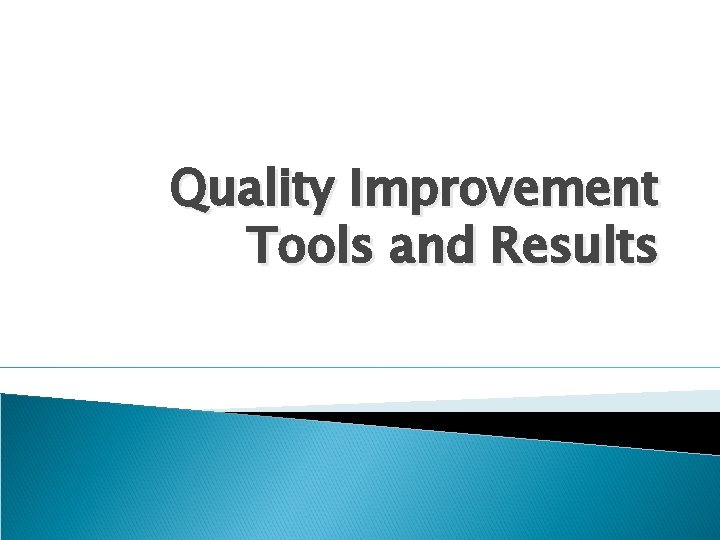 Quality Improvement Tools and Results